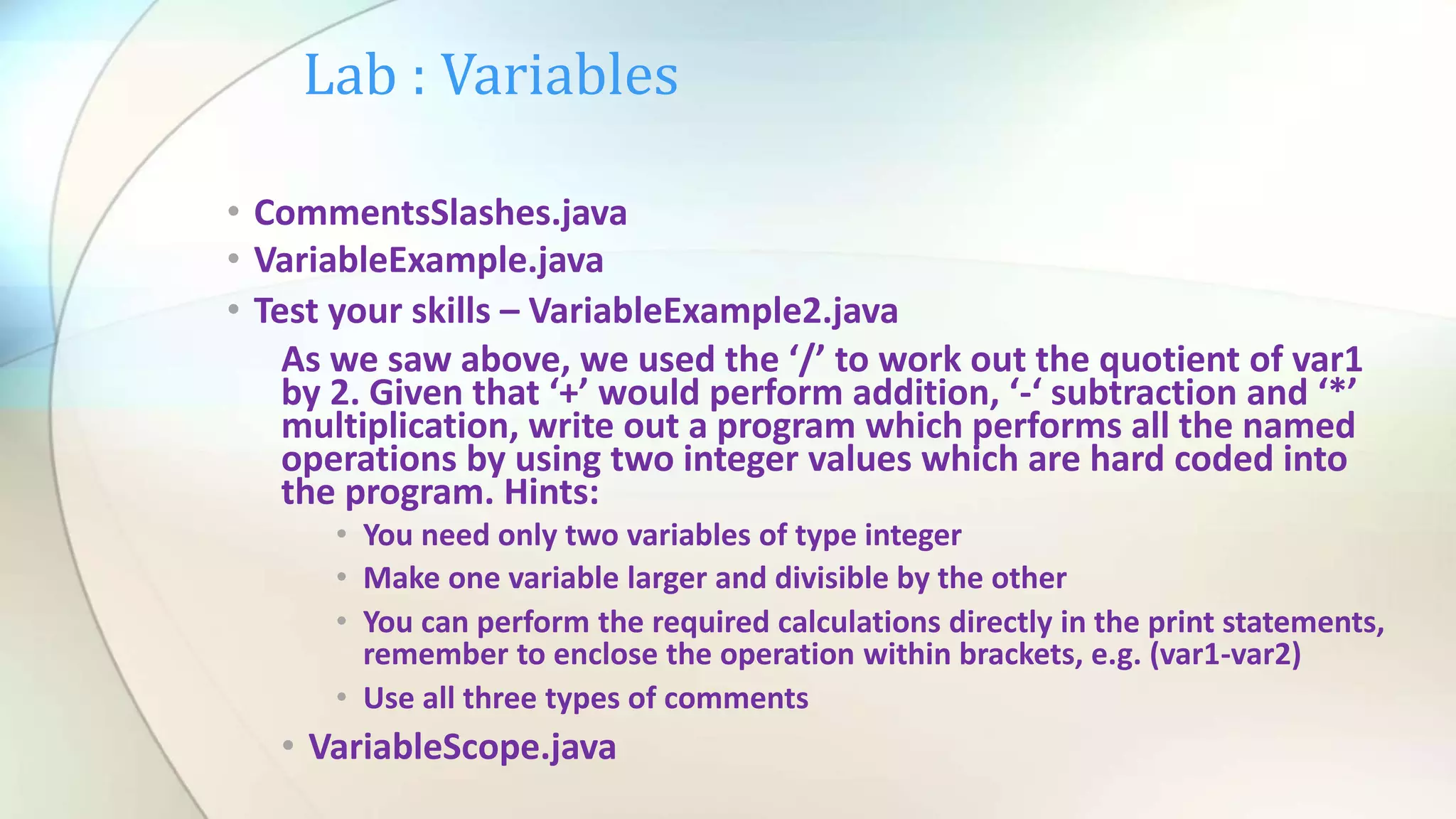 Lab : Variables

• CommentsSlashes.java
• VariableExample.java
• Test your skills – VariableExample2.java

As we saw above, we used the ‘/’ to work out the quotient of var1 by 2. Given that ‘+’ would perform addition, ‘-‘ subtraction and ‘*’ multiplication, write out a program which performs all the named operations by using two integer values which are hard coded into the program. Hints:

• You need only two variables of type integer
• Make one variable larger and divisible by the other
• You can perform the required calculations directly in the print statements, remember to enclose the operation within brackets, e.g. (var1-var2)
• Use all three types of comments

• VariableScope.java